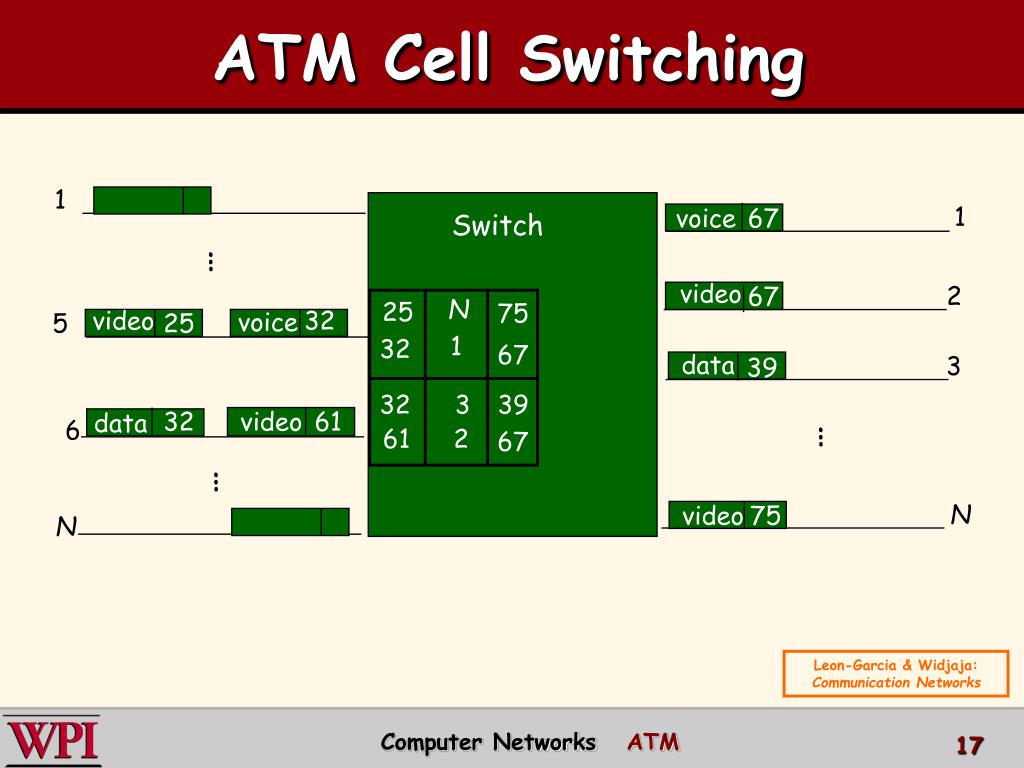 ATM Cell Switching

1

⋮

5 video 25 voice 32

6 data 32 video 61

⋮

N

Switch

| 25 32 | N 1 | 75 67 |
|---|---|---|
| 32 61 | 3 2 | 39 67 |

voice 67 1

video 67 2

data 39 3

⋮

video 75 N

Leon-Garcia & Widjaja: Communication Networks

WPI

Computer Networks ATM

17